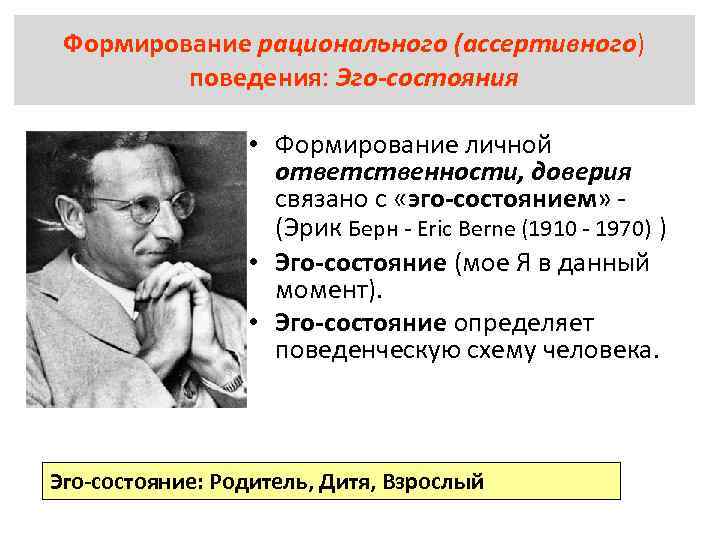 Формирование рационального (ассертивного) поведения: Эго-состояния

• Формирование личной ответственности, доверия связано с «эго-состоянием» - (Эрик Берн - Eric Berne (1910 - 1970) )
• Эго-состояние (мое Я в данный момент).
• Эго-состояние определяет поведенческую схему человека.

Эго-состояние: Родитель, Дитя, Взрослый